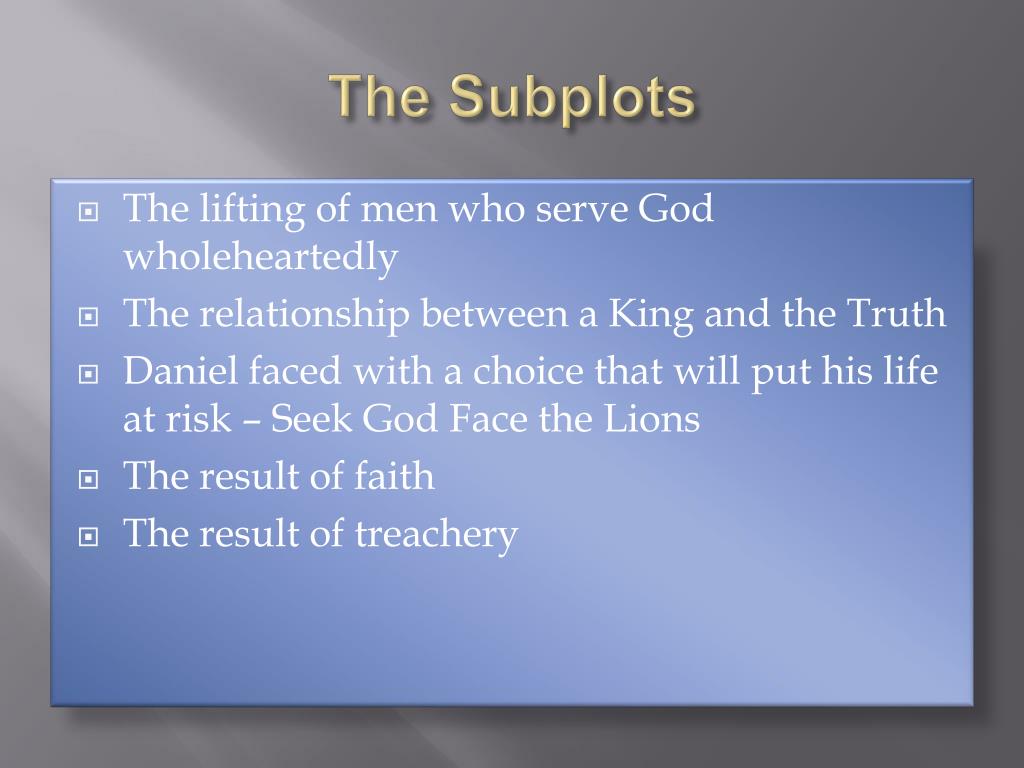 The Subplots

- The lifting of men who serve God wholeheartedly
- The relationship between a King and the Truth
- Daniel faced with a choice that will put his life at risk – Seek God Face the Lions
- The result of faith
- The result of treachery